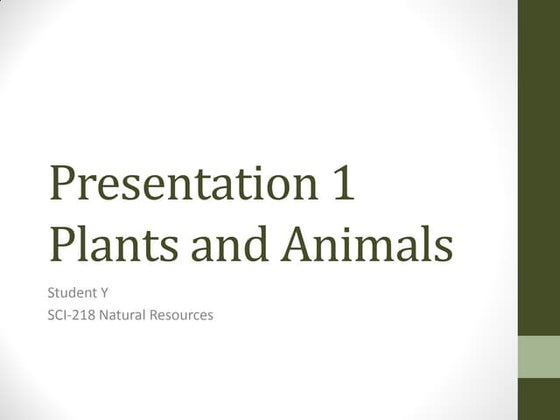 Presentation 1
Plants and Animals

Student Y
SCI-218 Natural Resources